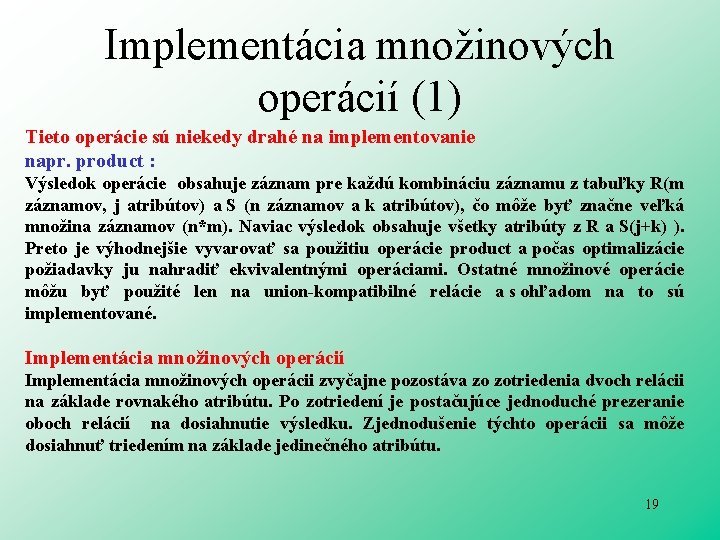 Implementácia množinových operácií (1)

Tieto operácie sú niekedy drahé na implementovanie

napr. product :

Výsledok operácie obsahuje záznam pre každú kombináciu záznamu z tabuľky R(m záznamov, j atribútov) a S (n záznamov a k atribútov), čo môže byť značne veľká množina záznamov (n*m). Naviac výsledok obsahuje všetky atribúty z R a S(j+k) ). Preto je výhodnejšie vyvarovať sa použitiu operácie product a počas optimalizácie požiadavky ju nahradiť ekvivalentnými operáciami. Ostatné množinové operácie môžu byť použité len na union-kompatibilné relácie a s ohľadom na to sú implementované.

Implementácia množinových operácií

Implementácia množinových operácii zvyčajne pozostáva zo zotriedenia dvoch relácii na základe rovnakého atribútu. Po zotriedení je postačujúce jednoduché prezeranie oboch relácií na dosiahnutie výsledku. Zjednodušenie týchto operácii sa môže dosiahnuť triedením na základe jedinečného atribútu.

19